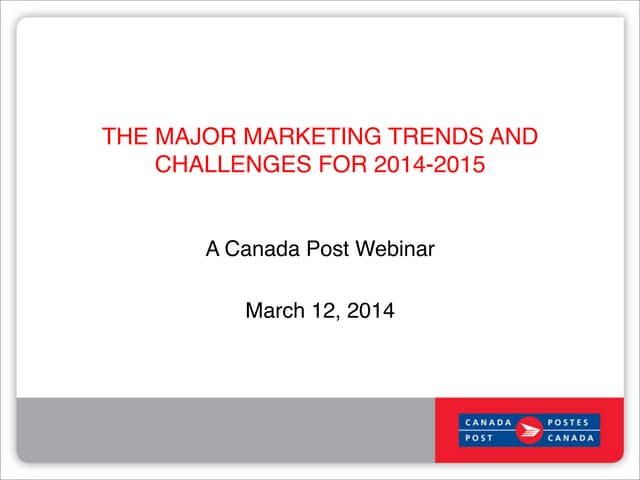 THE MAJOR MARKETING TRENDS AND CHALLENGES FOR 2014-2015

A Canada Post Webinar

March 12, 2014

CANADA POST POSTES CANADA